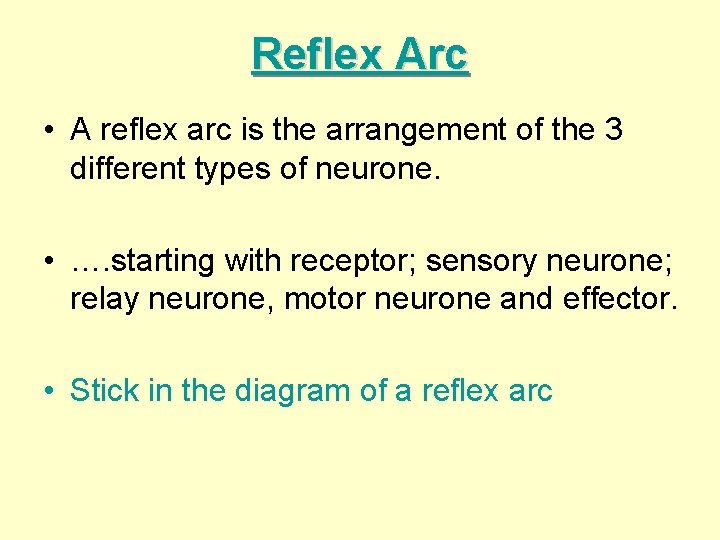 Reflex Arc

• A reflex arc is the arrangement of the 3 different types of neurone.

• ….starting with receptor; sensory neurone; relay neurone, motor neurone and effector.

• Stick in the diagram of a reflex arc